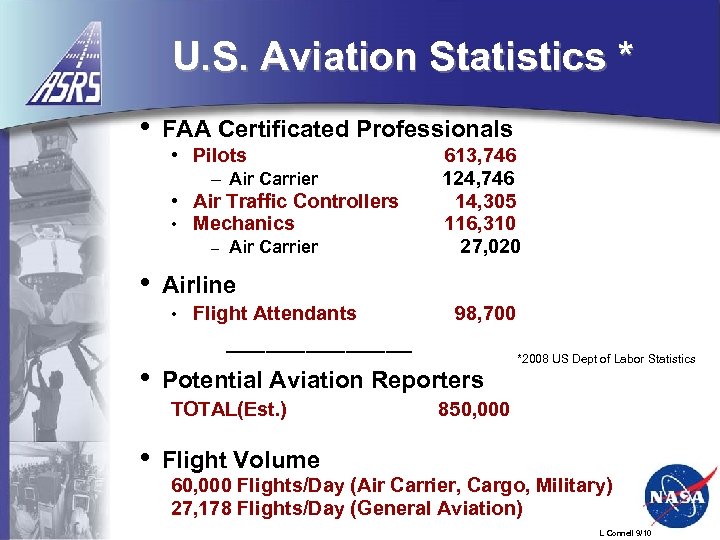 ASRS

U.S. Aviation Statistics *

• FAA Certificated Professionals
• Pilots 613,746
– Air Carrier 124,746
• Air Traffic Controllers 14,305
• Mechanics 116,310
– Air Carrier 27,020

• Airline
• Flight Attendants 98,700

*2008 US Dept of Labor Statistics

• Potential Aviation Reporters
TOTAL(Est.) 850,000

• Flight Volume
60,000 Flights/Day (Air Carrier, Cargo, Military)
27,178 Flights/Day (General Aviation)

NASA

L Connell 9/10